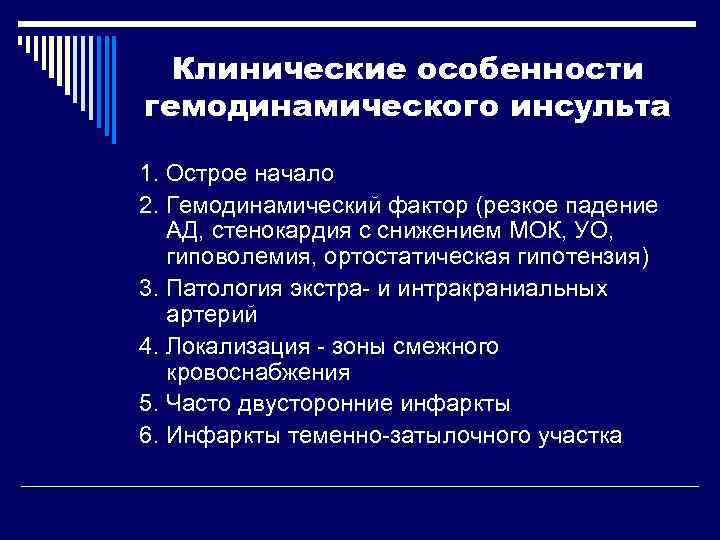 Клинические особенности гемодинамического инсульта

1. Острое начало
2. Гемодинамический фактор (резкое падение АД, стенокардия с снижением МОК, УО, гиповолемия, ортостатическая гипотензия)
3. Патология экстра- и интракраниальных артерий
4. Локализация - зоны смежного кровоснабжения
5. Часто двусторонние инфаркты
6. Инфаркты теменно-затылочного участка